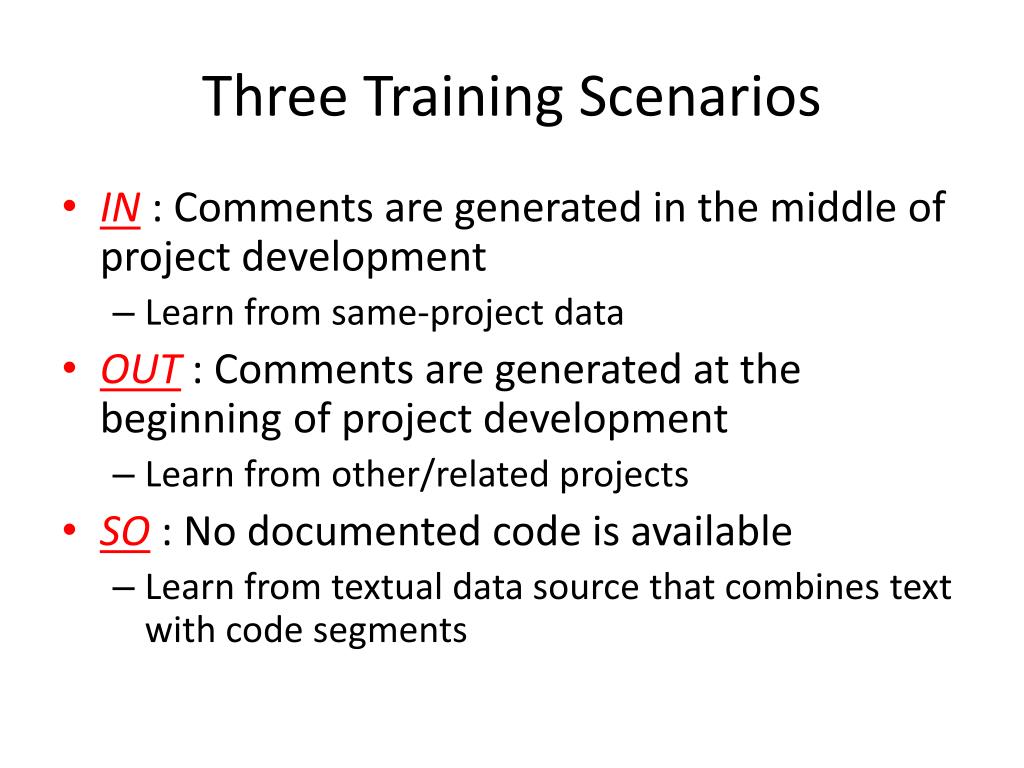 Three Training Scenarios

• IN : Comments are generated in the middle of project development
– Learn from same-project data
• OUT : Comments are generated at the beginning of project development
– Learn from other/related projects
• SO : No documented code is available
– Learn from textual data source that combines text with code segments